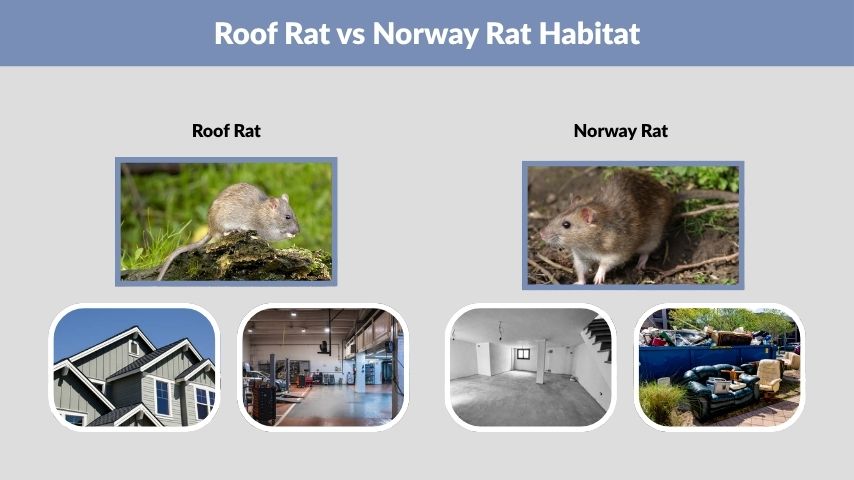 Roof Rat vs Norway Rat Habitat

Roof Rat

Norway Rat